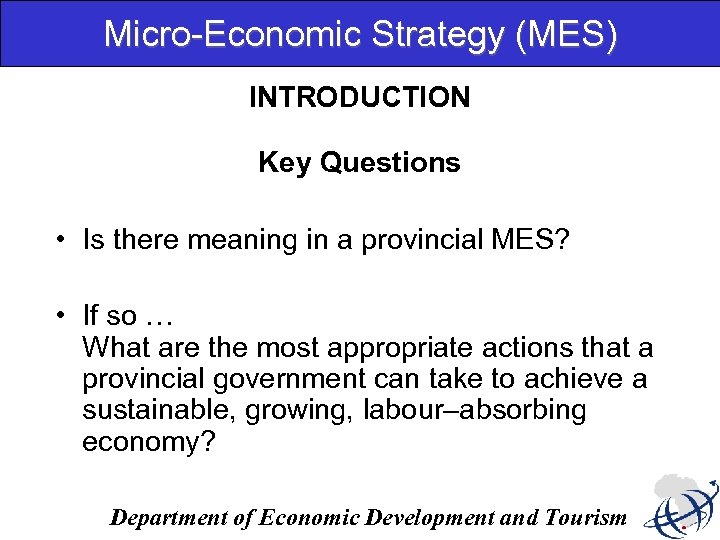 Micro-Economic Strategy (MES)

INTRODUCTION

Key Questions

• Is there meaning in a provincial MES?

• If so …
What are the most appropriate actions that a provincial government can take to achieve a sustainable, growing, labour–absorbing economy?

Department of Economic Development and Tourism